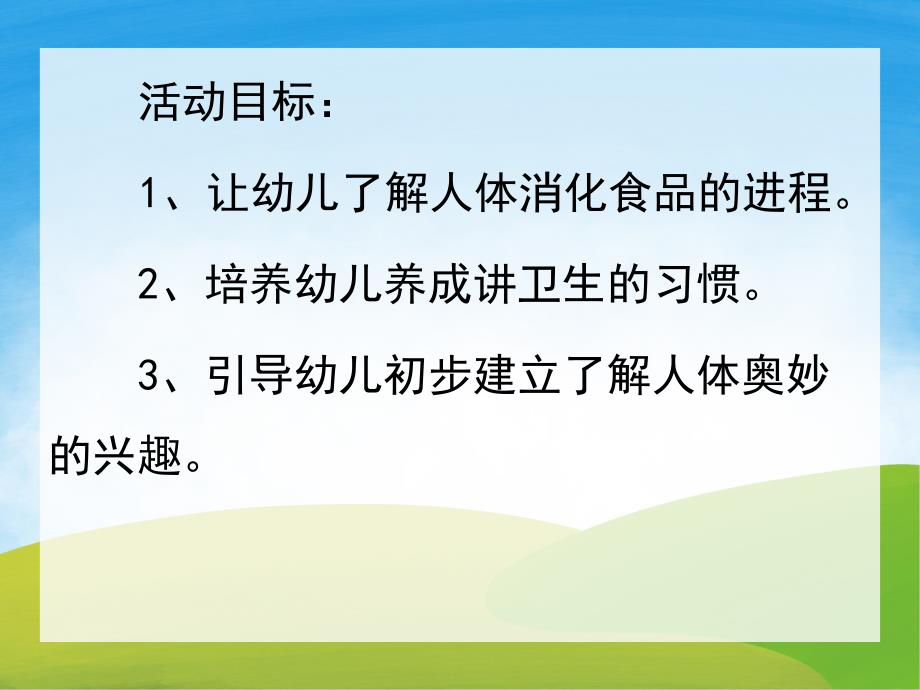 活动目标：

1、让幼儿了解人体消化食品的进程。

2、培养幼儿养成讲卫生的习惯。

3、引导幼儿初步建立了解人体奥妙的兴趣。